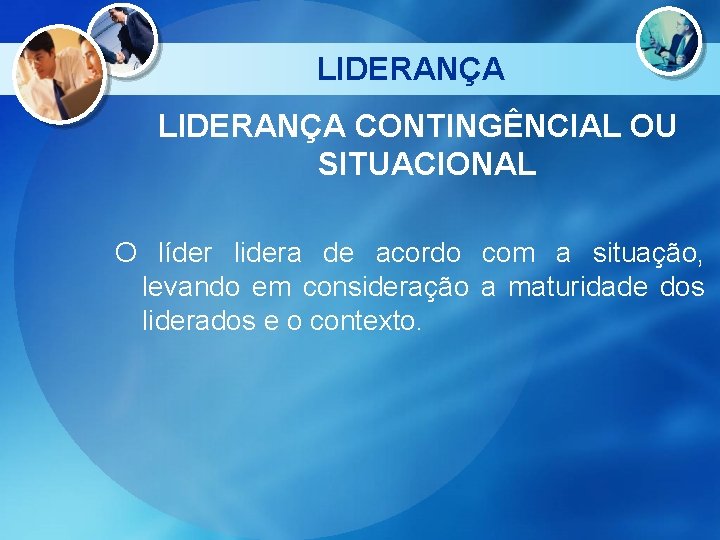 LIDERANÇA

LIDERANÇA CONTINGÊNCIAL OU SITUACIONAL

O líder lidera de acordo com a situação, levando em consideração a maturidade dos liderados e o contexto.